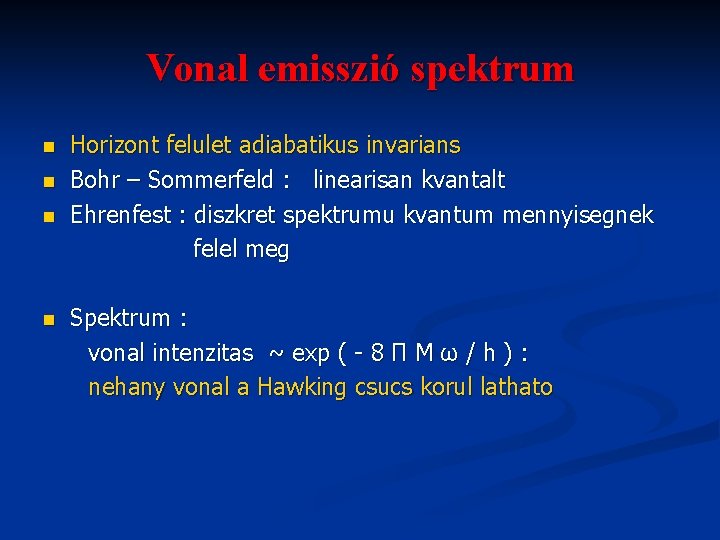 Vonal emisszió spektrum

- Horizont felulet adiabatikus invarians
- Bohr – Sommerfeld : linearisan kvantalt
- Ehrenfest : diszkret spektrumu kvantum mennyisegnek felel meg

- Spektrum :
vonal intenzitas ~ exp ( - 8 Π M ω / h ) :
nehany vonal a Hawking csucs korul lathato